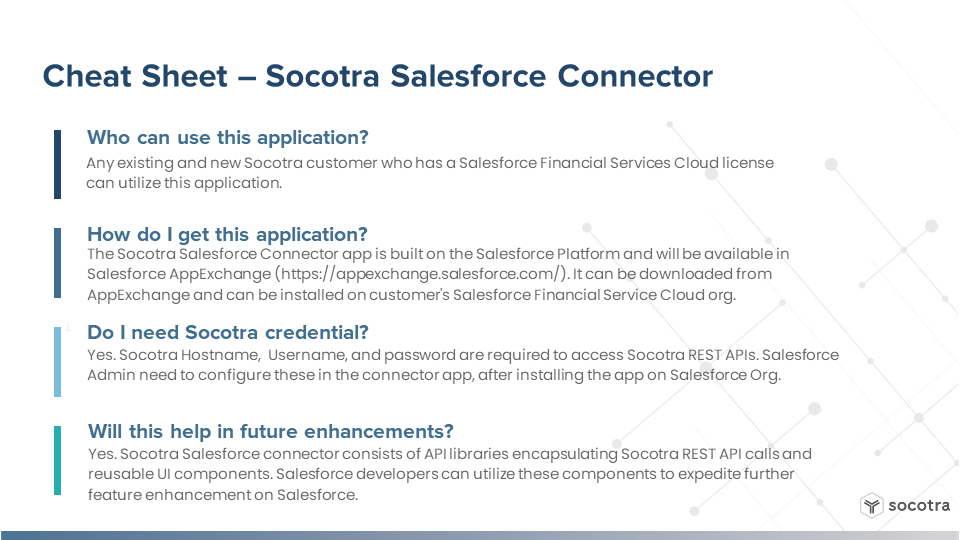 Cheat Sheet – Socotra Salesforce Connector

Who can use this application?
Any existing and new Socotra customer who has a Salesforce Financial Services Cloud license can utilize this application.

How do I get this application?
The Socotra Salesforce Connector app is built on the Salesforce Platform and will be available in Salesforce AppExchange (https://appexchange.salesforce.com/). It can be downloaded from AppExchange and can be installed on customer's Salesforce Financial Service Cloud org.

Do I need Socotra credential?
Yes. Socotra Hostname, Username, and password are required to access Socotra REST APIs. Salesforce Admin need to configure these in the connector app, after installing the app on Salesforce Org.

Will this help in future enhancements?
Yes. Socotra Salesforce connector consists of API libraries encapsulating Socotra REST API calls and reusable UI components. Salesforce developers can utilize these components to expedite further feature enhancement on Salesforce.

socotra